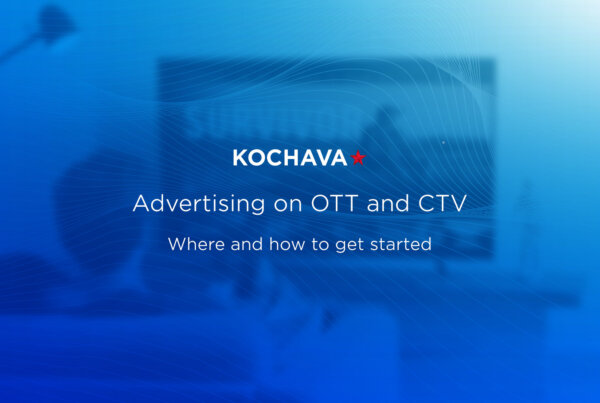 KOCHAVA

Advertising on OTT and CTV

Where and how to get started